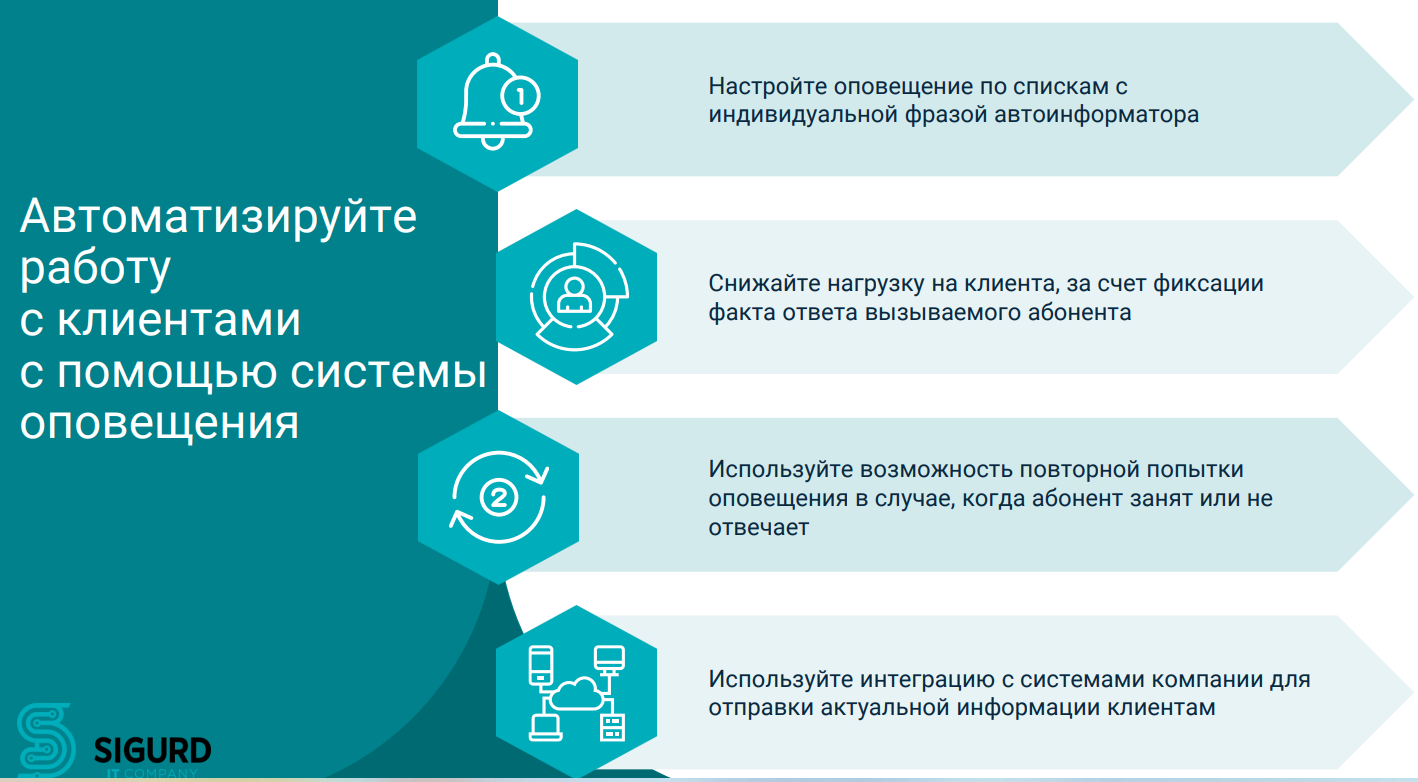 Автоматизируйте работу с клиентами с помощью системы оповещения

1

Настройте оповещение по спискам с индивидуальной фразой автоинформатора

Снижайте нагрузку на клиента, за счет фиксации факта ответа вызываемого абонента

2

Используйте возможность повторной попытки оповещения в случае, когда абонент занят или не отвечает

Используйте интеграцию с системами компании для отправки актуальной информации клиентам

SIGURD
IT COMPANY